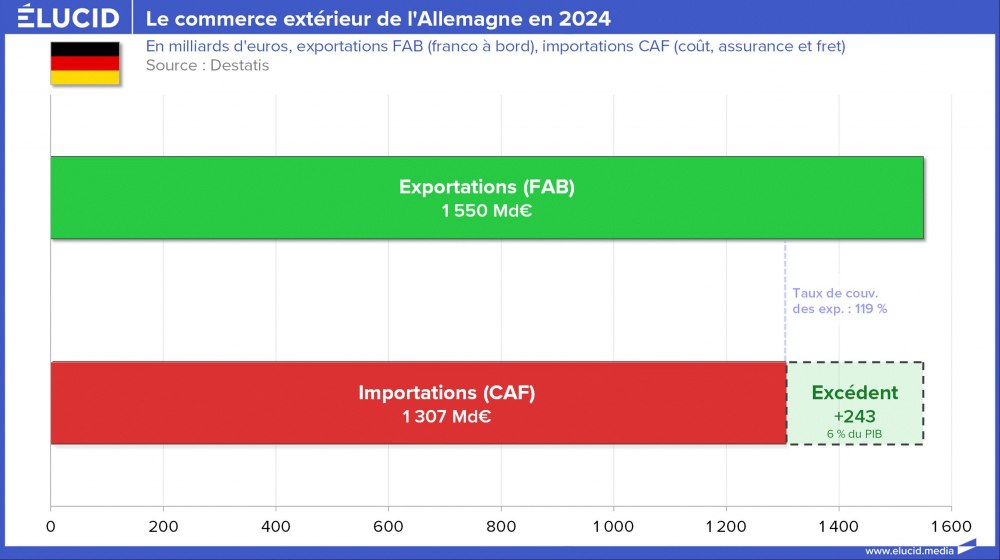 ÉLUCID Le commerce extérieur de l'Allemagne en 2024

En milliards d'euros, exportations FAB (franco à bord), importations CAF (coût, assurance et fret)
Source : Destatis

Exportations (FAB)
1 550 Md€

Taux de couv. des exp. : 119 %

Importations (CAF)
1 307 Md€

Excédent
+243
6 % du PIB

0 200 400 600 800 1 000 1 200 1 400 1 600

www.elucid.media